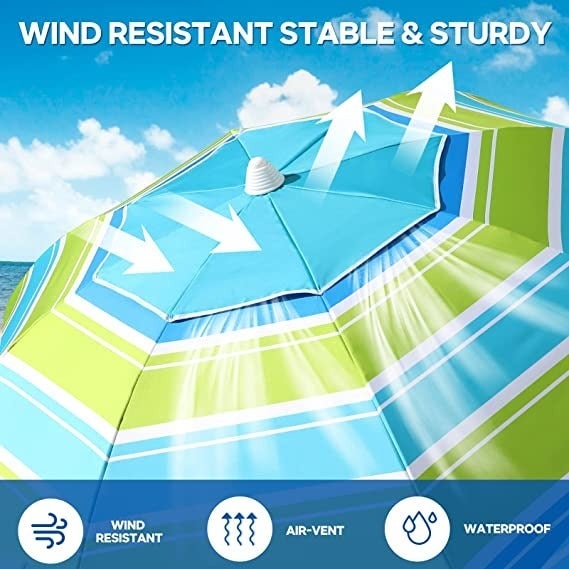 WIND RESISTANT STABLE & STURDY

WIND RESISTANT

AIR-VENT

WATERPROOF